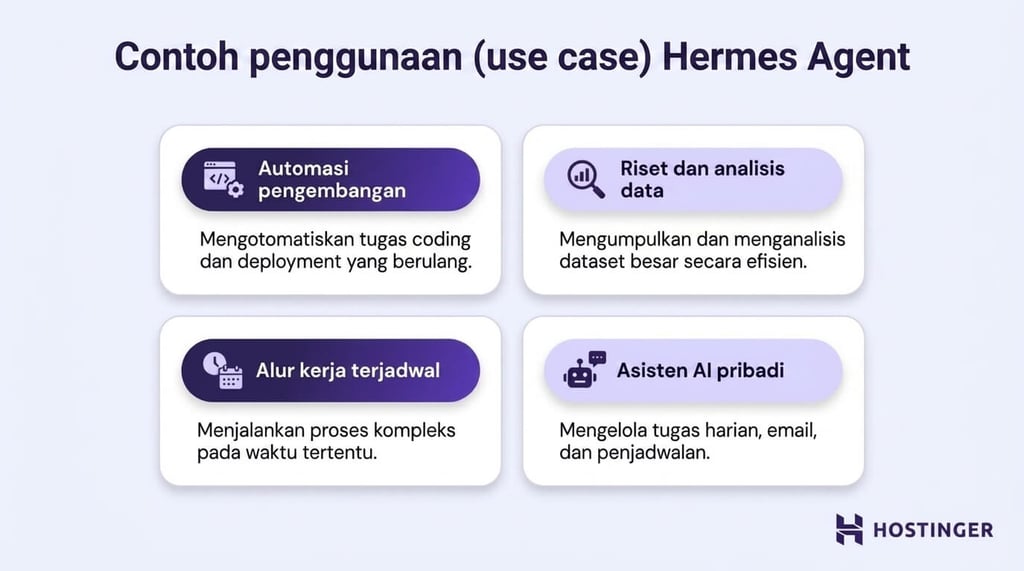 Contoh penggunaan (use case) Hermes Agent

Automasi pengembangan

Mengotomatiskan tugas coding dan deployment yang berulang.

Riset dan analisis data

Mengumpulkan dan menganalisis dataset besar secara efisien.

Alur kerja terjadwal

Menjalankan proses kompleks pada waktu tertentu.

Asisten AI pribadi

Mengelola tugas harian, email, dan penjadwalan.

HOSTINGER